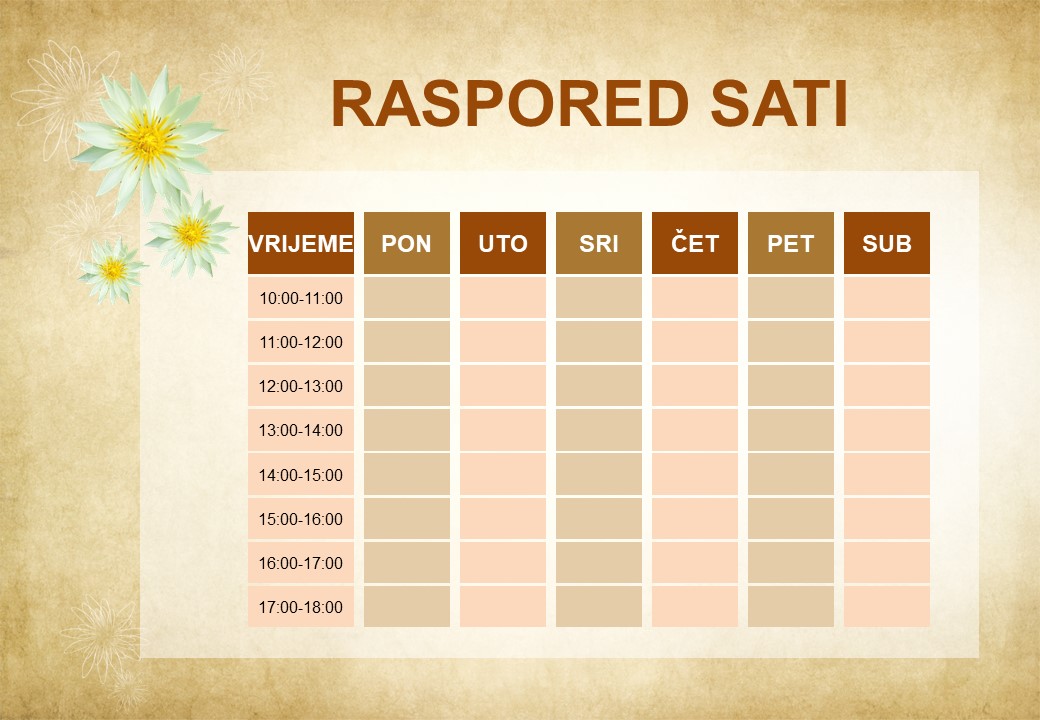 RASPORED SATI

| VRIJEME | PON | UTO | SRI | ČET | PET | SUB |
|---|---|---|---|---|---|---|
| 10:00-11:00 | | | | | | |
| 11:00-12:00 | | | | | | |
| 12:00-13:00 | | | | | | |
| 13:00-14:00 | | | | | | |
| 14:00-15:00 | | | | | | |
| 15:00-16:00 | | | | | | |
| 16:00-17:00 | | | | | | |
| 17:00-18:00 | | | | | | |